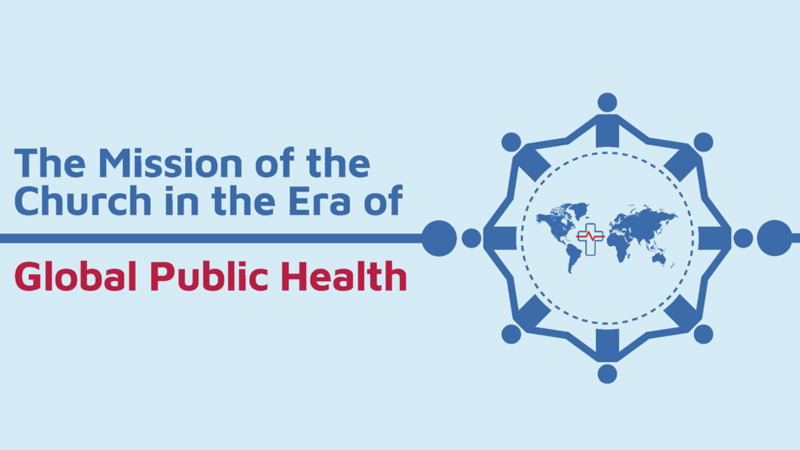 The Mission of the Church in the Era of

Global Public Health